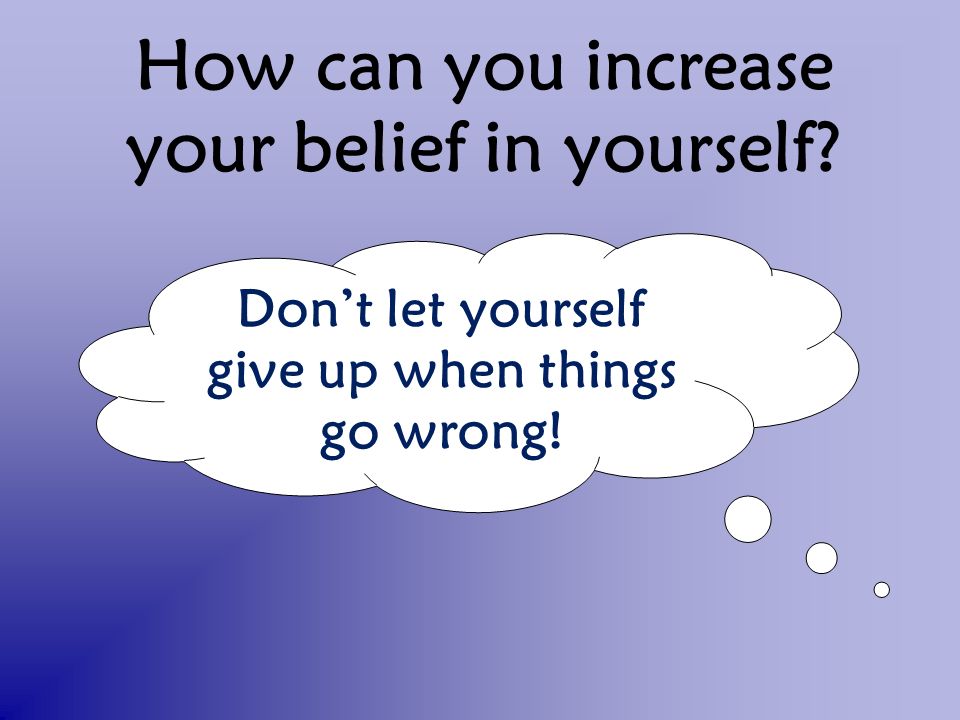 How can you increase your belief in yourself?

Don’t let yourself give up when things go wrong!